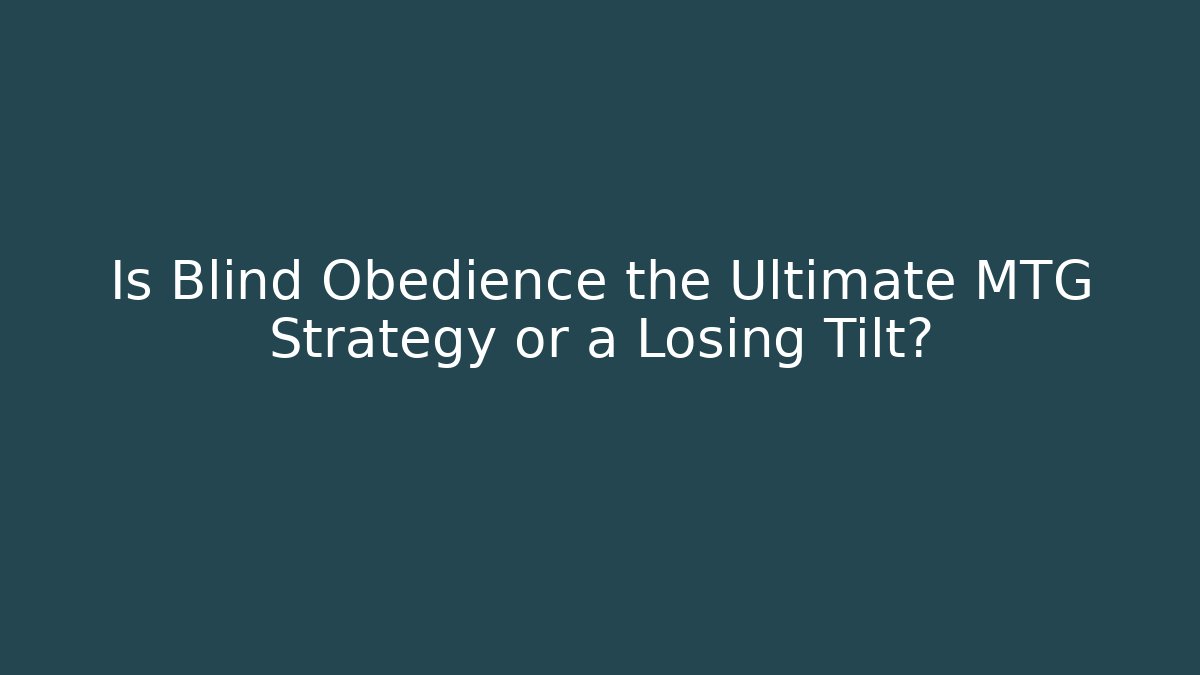 Is Blind Obedience the Ultimate MTG Strategy or a Losing Tilt?